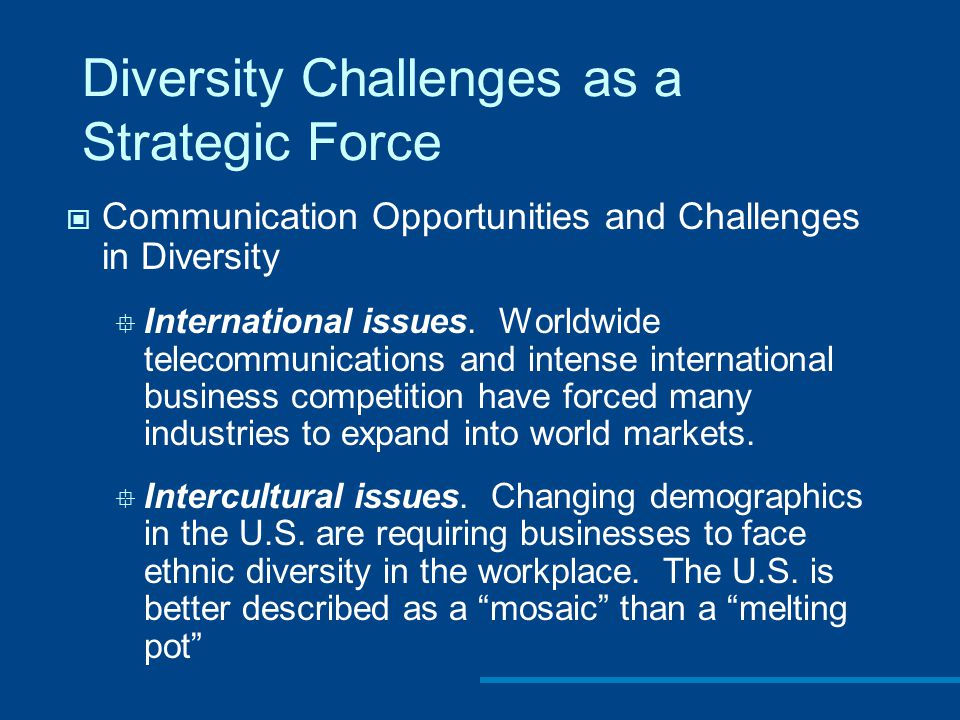 Diversity Challenges as a Strategic Force

Communication Opportunities and Challenges in Diversity

International issues. Worldwide telecommunications and intense international business competition have forced many industries to expand into world markets.

Intercultural issues. Changing demographics in the U.S. are requiring businesses to face ethnic diversity in the workplace. The U.S. is better described as a “mosaic” than a “melting pot”